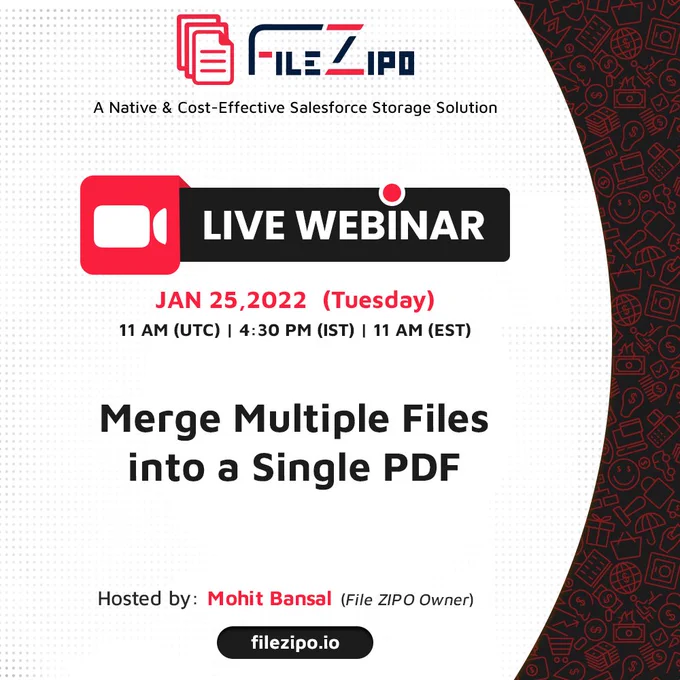 FILEZIPO

A Native & Cost-Effective Salesforce Storage Solution

LIVE WEBINAR

JAN 25,2022 (Tuesday)

11 AM (UTC) | 4:30 PM (IST) | 11 AM (EST)

Merge Multiple Files into a Single PDF

Hosted by: Mohit Bansal (File ZIPO Owner)

filezipo.io